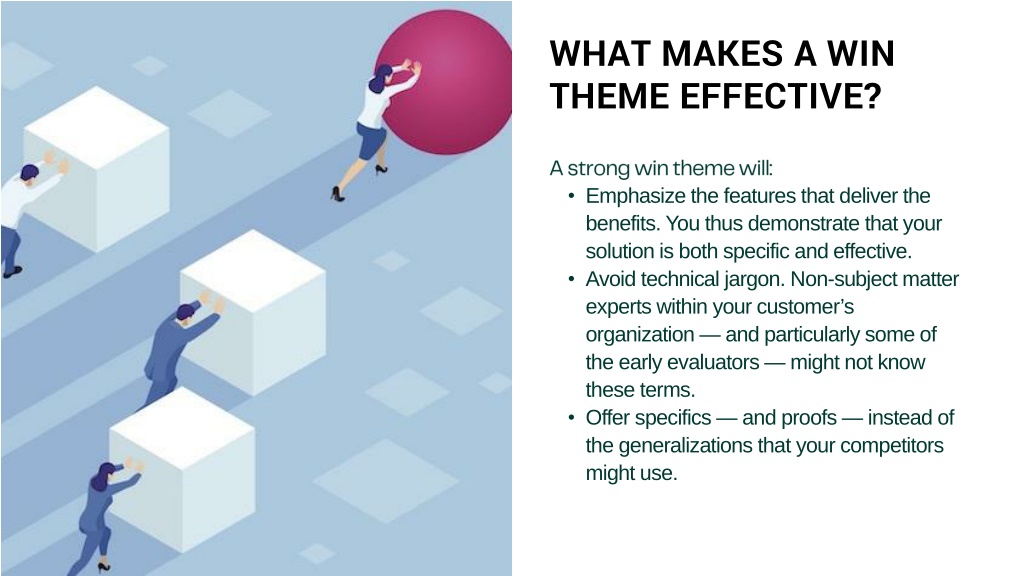 WHAT MAKES A WIN THEME EFFECTIVE?

A strong win theme will:
• Emphasize the features that deliver the benefits. You thus demonstrate that your solution is both specific and effective.
• Avoid technical jargon. Non-subject matter experts within your customer's organization — and particularly some of the early evaluators — might not know these terms.
• Offer specifics — and proofs — instead of the generalizations that your competitors might use.